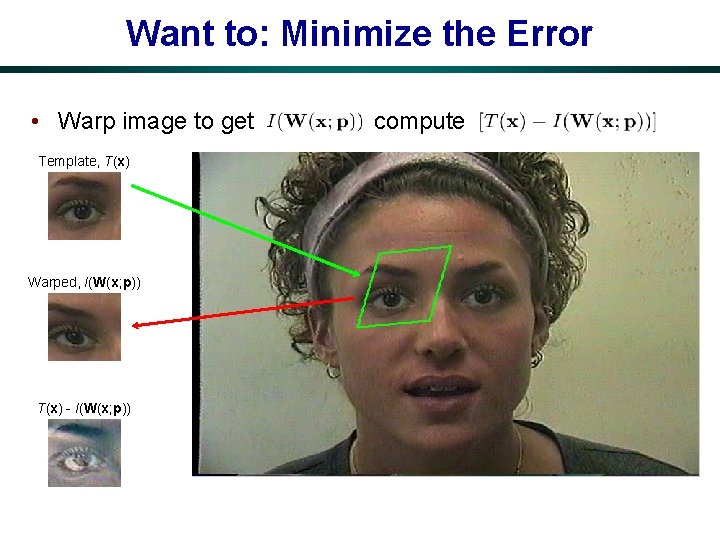 Want to: Minimize the Error

• Warp image to get $I(\mathbf{W}(\mathbf{x};\mathbf{p}))$ compute $[T(\mathbf{x}) - I(\mathbf{W}(\mathbf{x};\mathbf{p}))]$

Template, $T(\mathbf{x})$

Warped, $I(\mathbf{W}(\mathbf{x};\mathbf{p}))$

$T(\mathbf{x}) - I(\mathbf{W}(\mathbf{x};\mathbf{p}))$